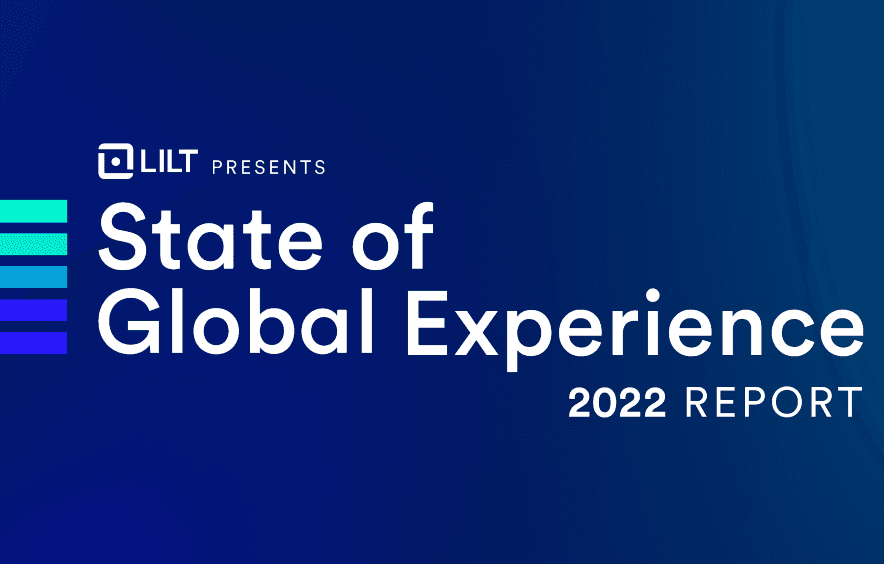 LILT PRESENTS

State of Global Experience

2022 REPORT